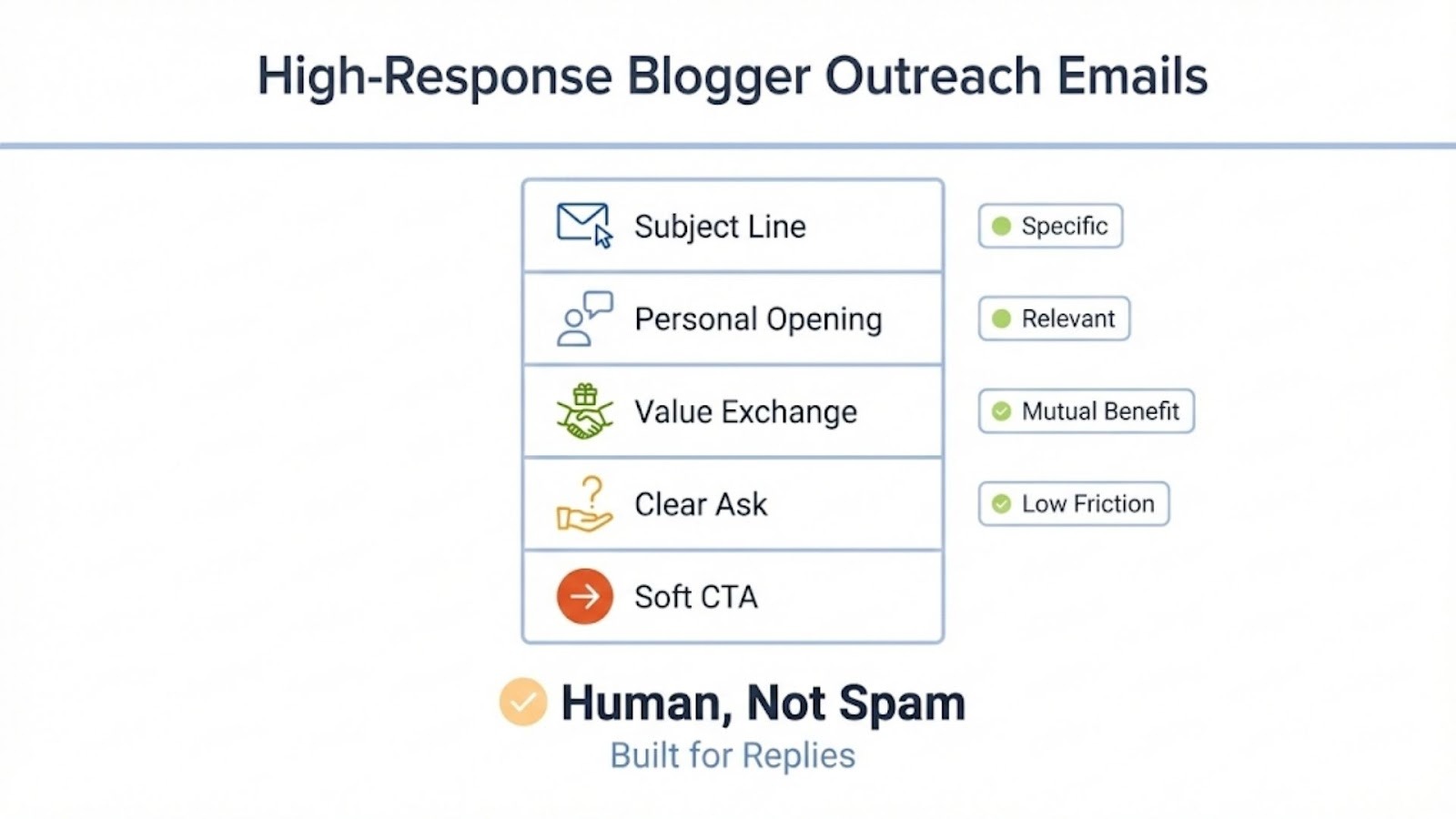 High-Response Blogger Outreach Emails

Subject Line

Specific

Personal Opening

Relevant

Value Exchange

Mutual Benefit

Clear Ask

Low Friction

Soft CTA

Human, Not Spam

Built for Replies